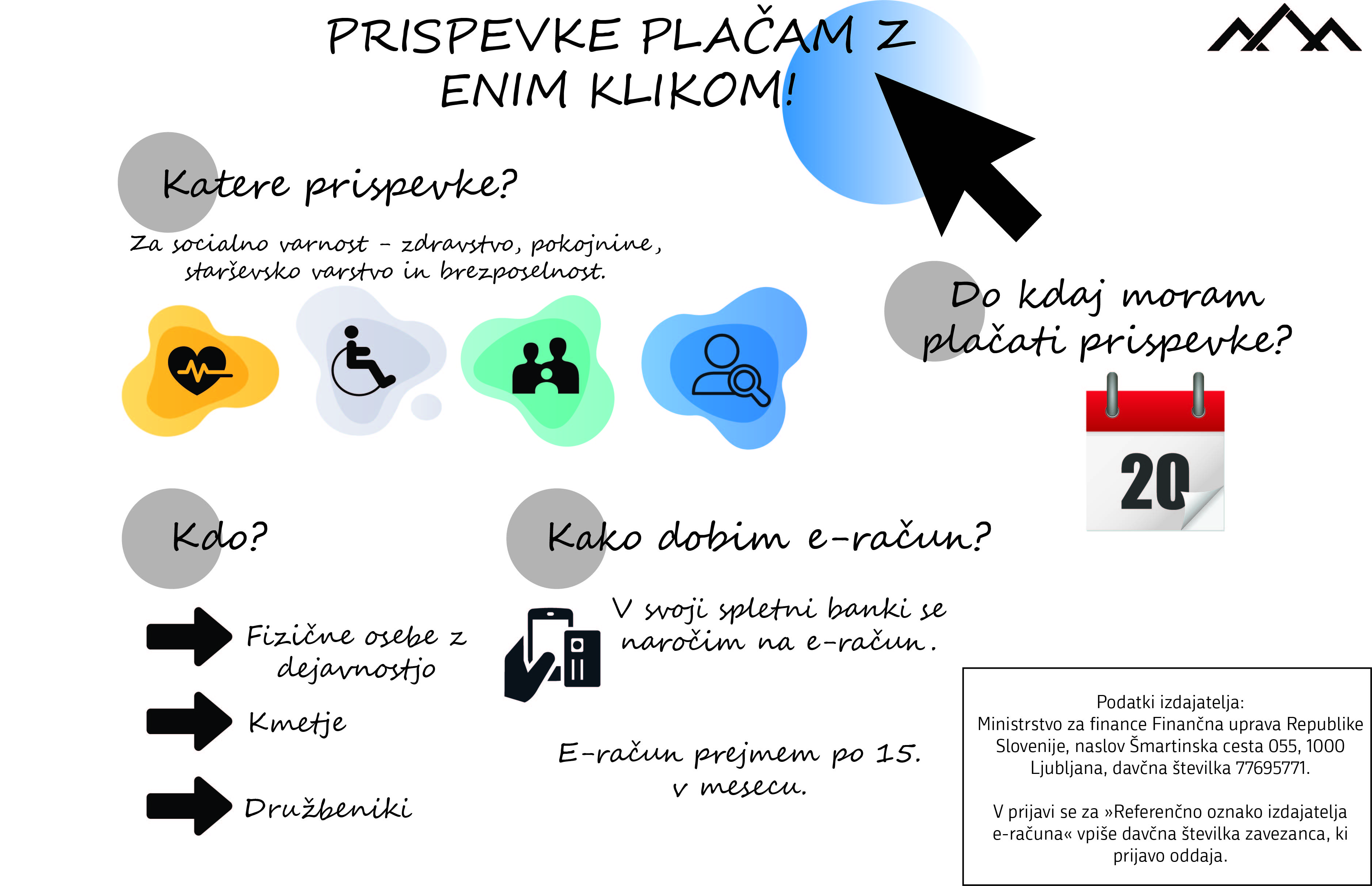 PRISPEVKE PLAČAM Z ENIM KLIKOM!

Katere prispevke?

Za socialno varnost - zdravstvo, pokojnine, starševsko varstvo in brezposelnost.

Do kdaj moram plačati prispevke?

20

Kdo?

Fizične osebe z dejavnostjo

Kmetje

Družbeniki

Kako dobim e-račun?

V svoji spletni banki se naročim na e-račun.

E-račun prejmem po 15. v mesecu.

Podatki izdajatelja:
Ministrstvo za finance Finančna uprava Republike Slovenije, naslov Šmartinska cesta 055, 1000 Ljubljana, davčna številka 77695771.

V prijavi se za »Referenčno oznako izdajatelja e-računa« vpiše davčna številka zavezanca, ki prijavo oddaja.